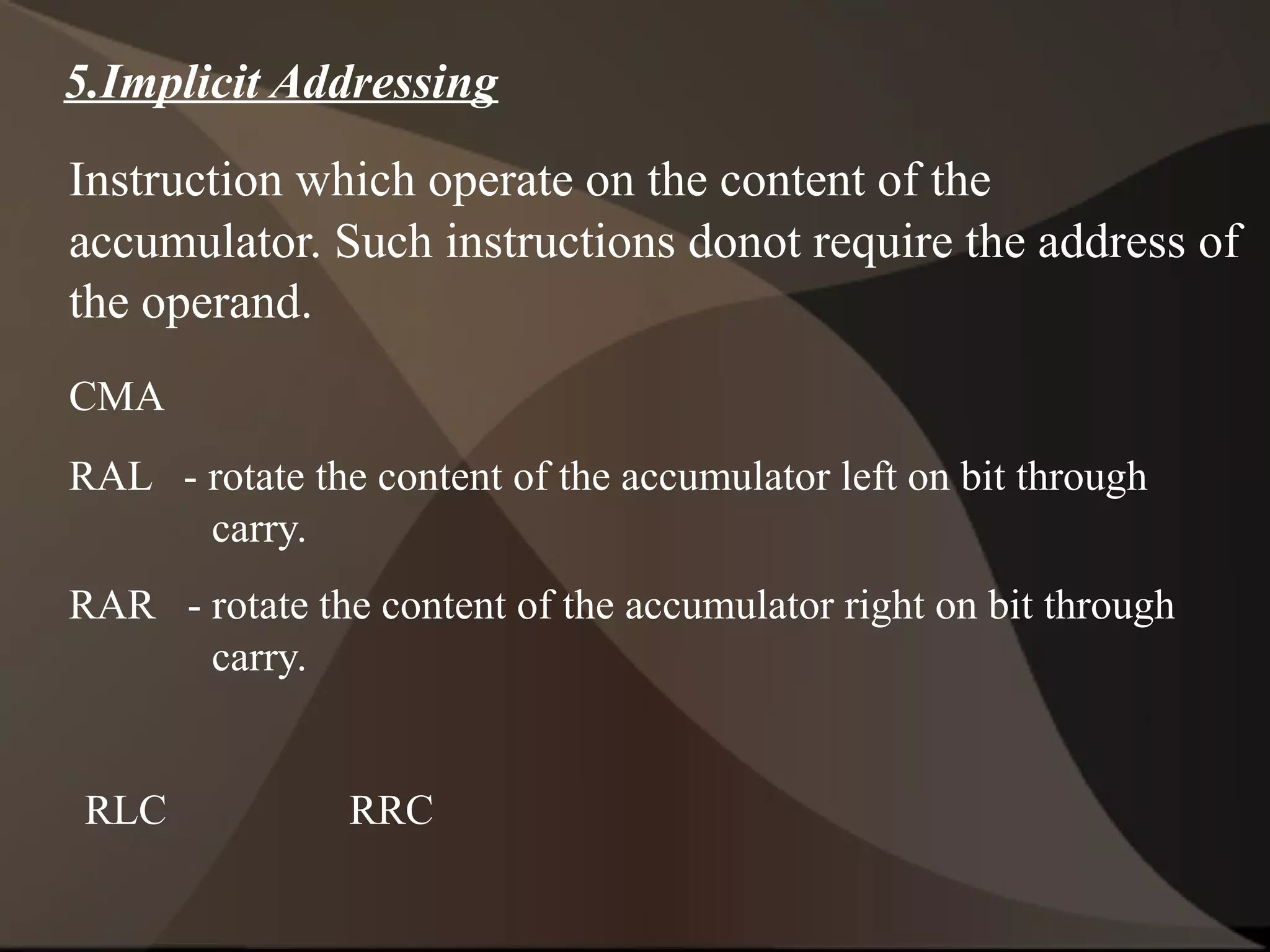 5.Implicit Addressing

Instruction which operate on the content of the accumulator. Such instructions donot require the address of the operand.

CMA

RAL - rotate the content of the accumulator left on bit through carry.

RAR - rotate the content of the accumulator right on bit through carry.

RLC RRC